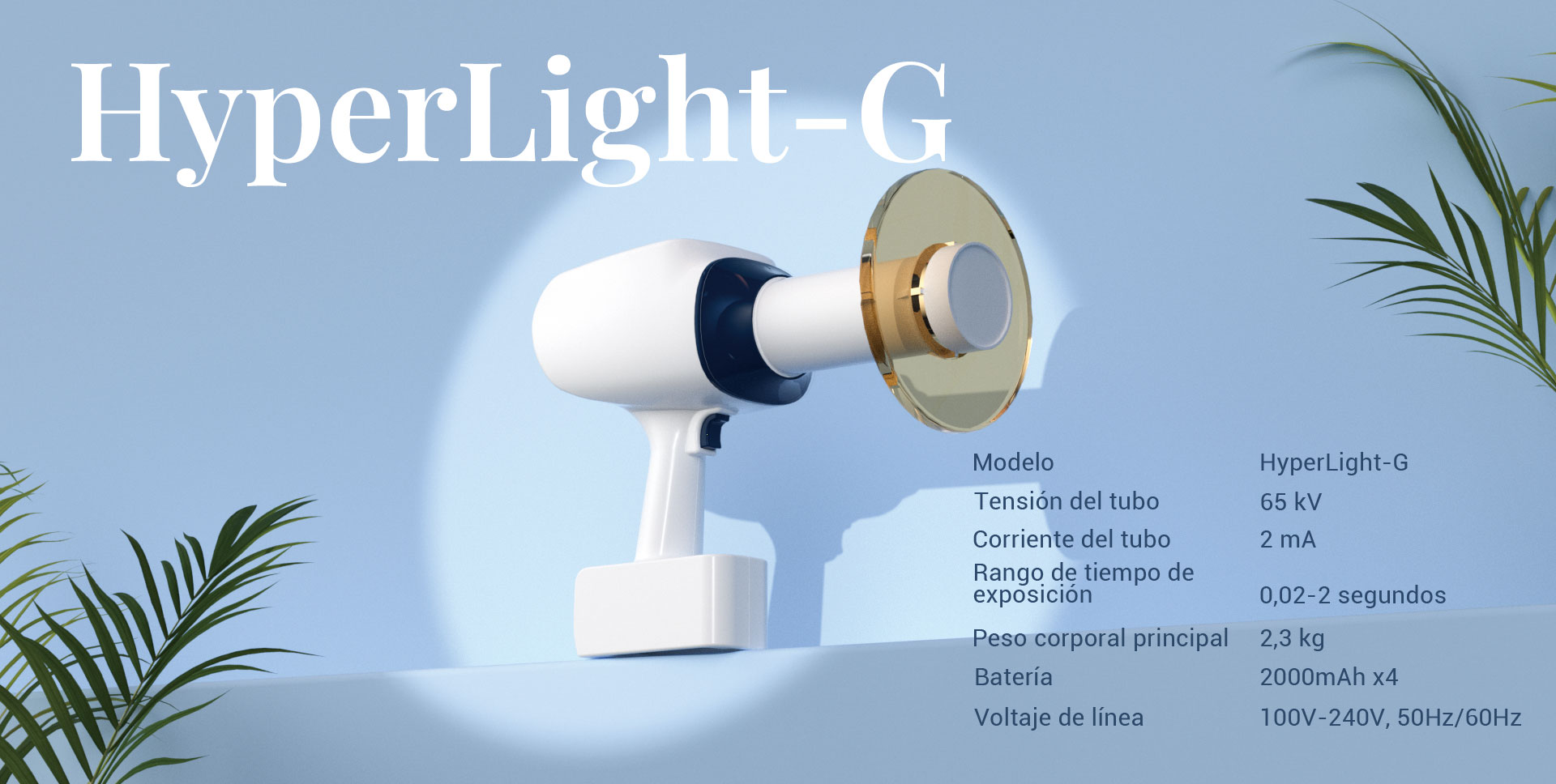 HyperLight-G

| Modelo | HyperLight-G |
|---|---|
| Tensión del tubo | 65 kV |
| Corriente del tubo | 2 mA |
| Rango de tiempo de exposición | 0,02-2 segundos |
| Peso corporal principal | 2,3 kg |
| Batería | 2000mAh x4 |
| Voltaje de línea | 100V-240V, 50Hz/60Hz |